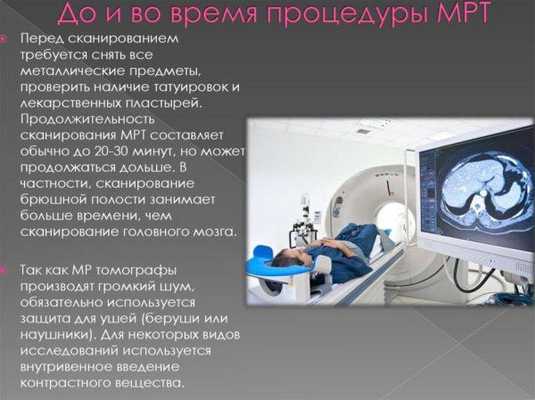 До и во время процедуры МРТ

Перед сканированием требуется снять все металлические предметы, проверить наличие татуировок и лекарственных пластырей. Продолжительность сканирования МРТ составляет обычно до 20-30 минут, но может продолжаться дольше. В частности, сканирование брюшной полости занимает больше времени, чем сканирование головного мозга.

Так как МР томографы производят громкий шум, обязательно используется защита для ушей (беруши или наушники). Для некоторых видов исследований используется внутривенное введение контрастного вещества.